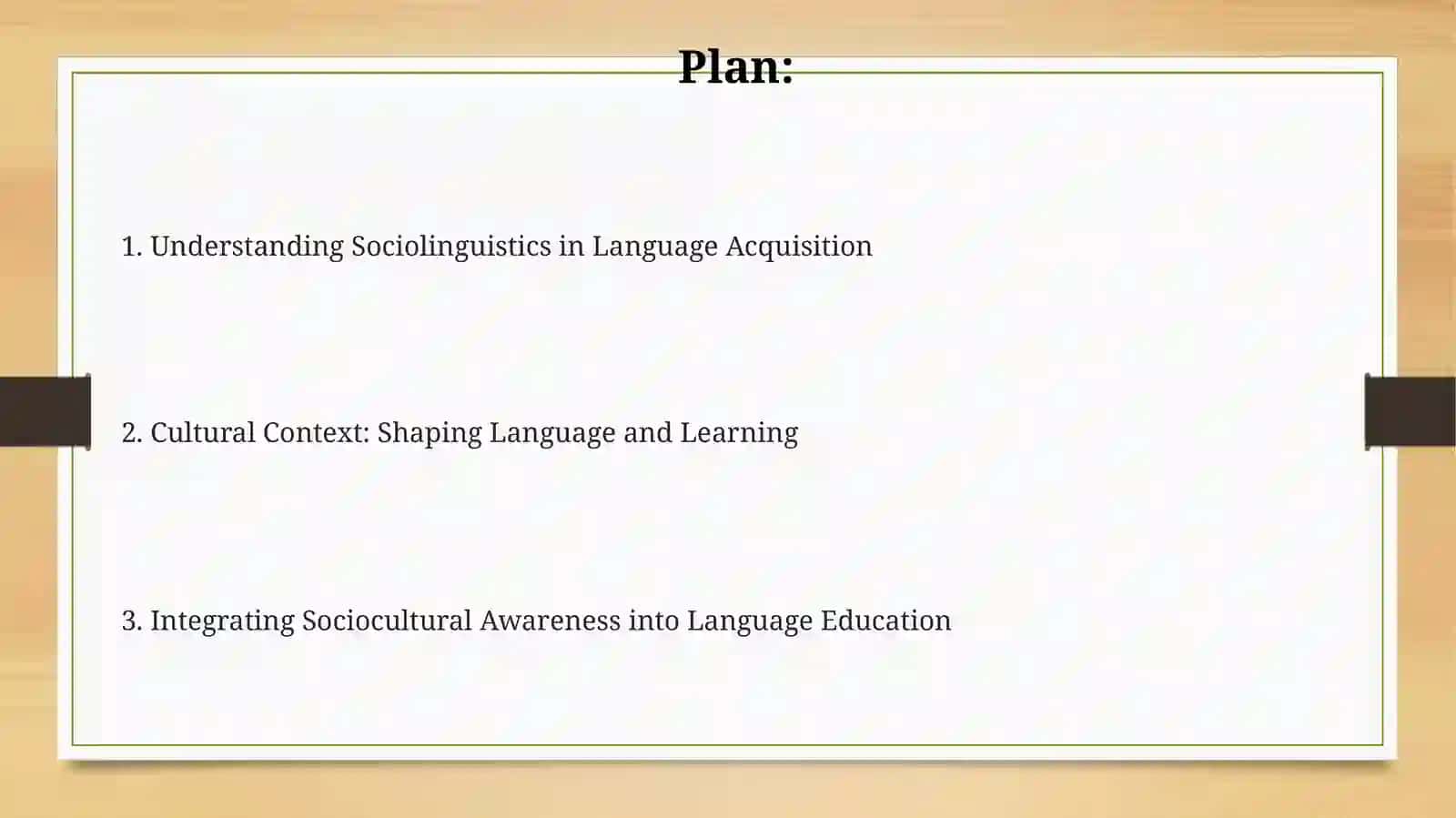 Plan:

1. Understanding Sociolinguistics in Language Acquisition

2. Cultural Context: Shaping Language and Learning

3. Integrating Sociocultural Awareness into Language Education